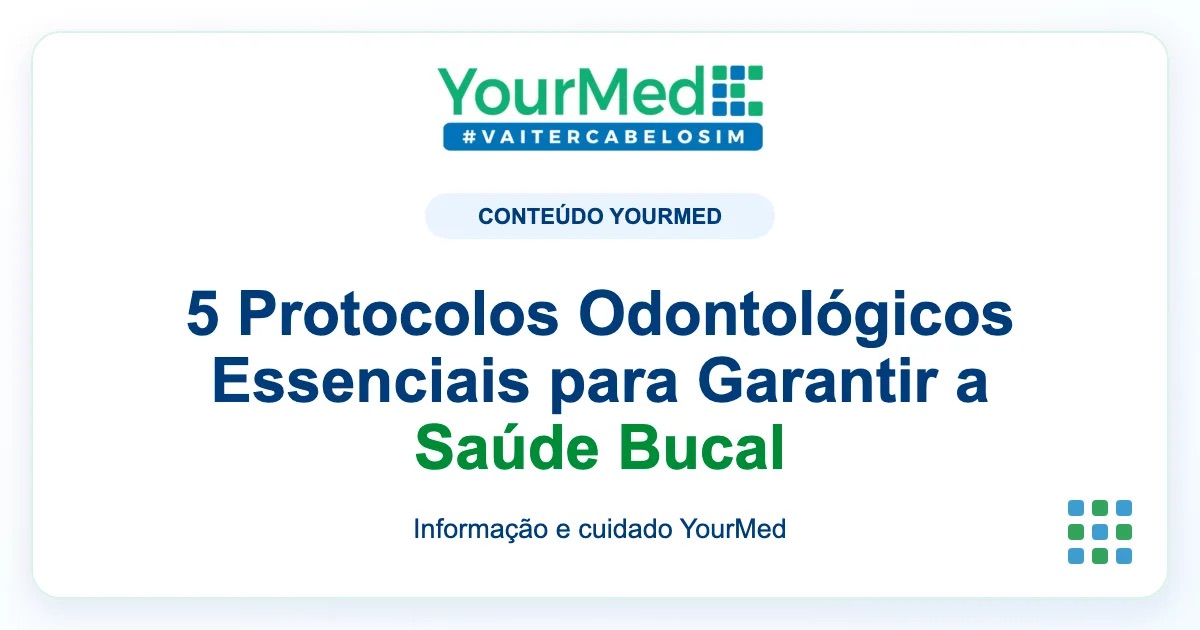 YourMed
#VAITERCABELOSIM

CONTEÚDO YOURMED

5 Protocolos Odontológicos Essenciais para Garantir a Saúde Bucal

Informação e cuidado YourMed